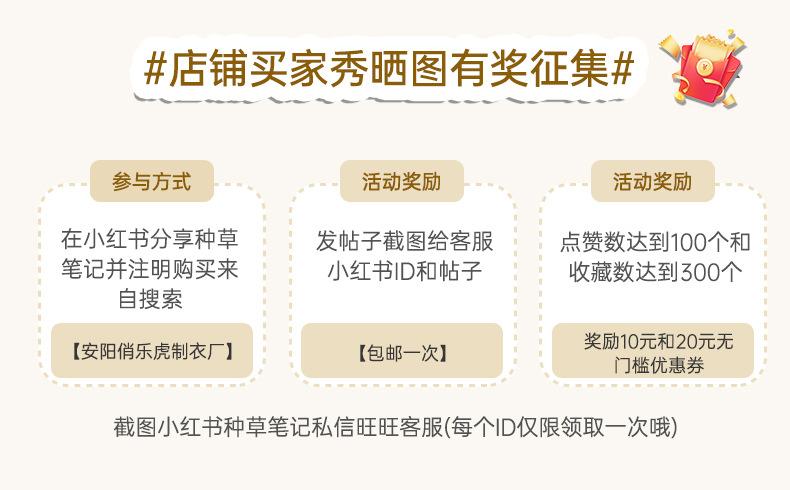 #店铺买家秀晒图有奖征集#

参与方式

在小红书分享种草笔记并注明购买来自搜索

【安阳俏乐虎制衣厂】

活动奖励

发帖子截图给客服小红书ID和帖子

【包邮一次】

活动奖励

点赞数达到100个和收藏数达到300个

奖励10元和20元无门槛优惠券

截图小红书种草笔记私信旺旺客服(每个ID仅限领取一次哦)